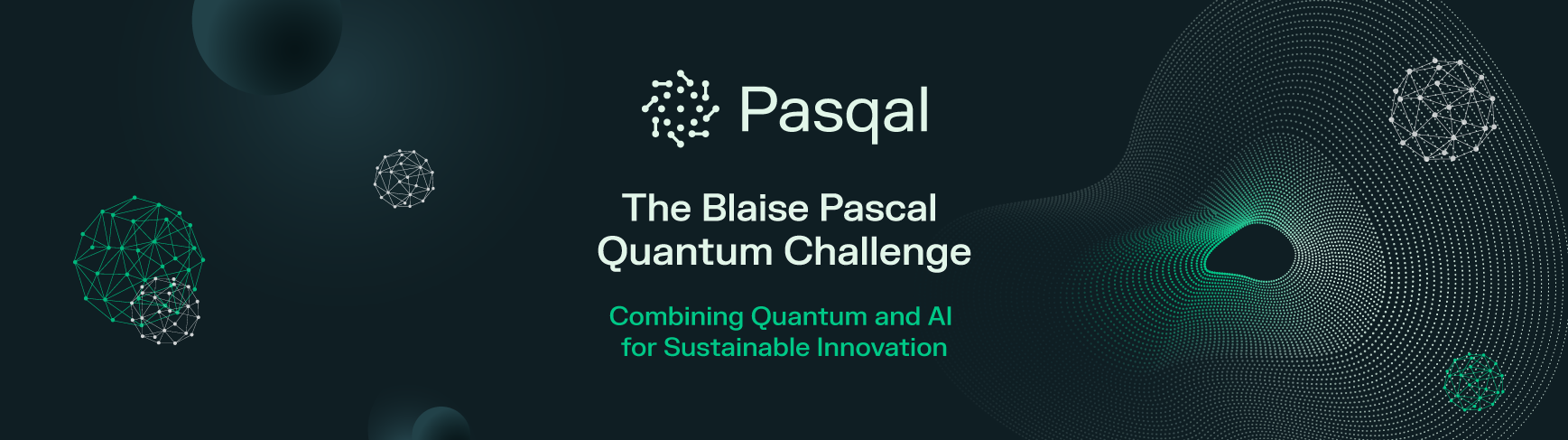 Pasqal

The Blaise Pascal Quantum Challenge

Combining Quantum and AI for Sustainable Innovation